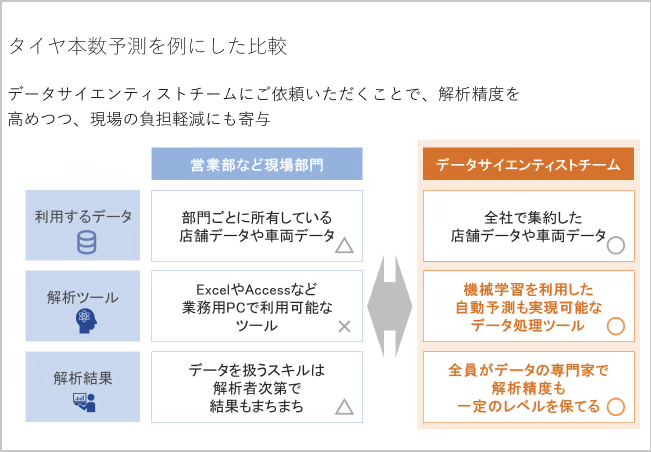 タイヤ本数予測を例にした比較

データサイエンティストチームにご依頼いただくことで、解析精度を高めつつ、現場の負担軽減にも寄与

| | 営業部など現場部門 | データサイエンティストチーム |
|---|---|---|
| 利用するデータ | 部門ごとに所有している店舗データや車両データ △ | 全社で集約した店舗データや車両データ ○ |
| 解析ツール | ExcelやAccessなど業務用PCで利用可能なツール × | 機械学習を利用した自動予測も実現可能なデータ処理ツール ○ |
| 解析結果 | データを扱うスキルは解析者次第で結果もまちまち △ | 全員がデータの専門家で解析精度も一定のレベルを保てる ○ |